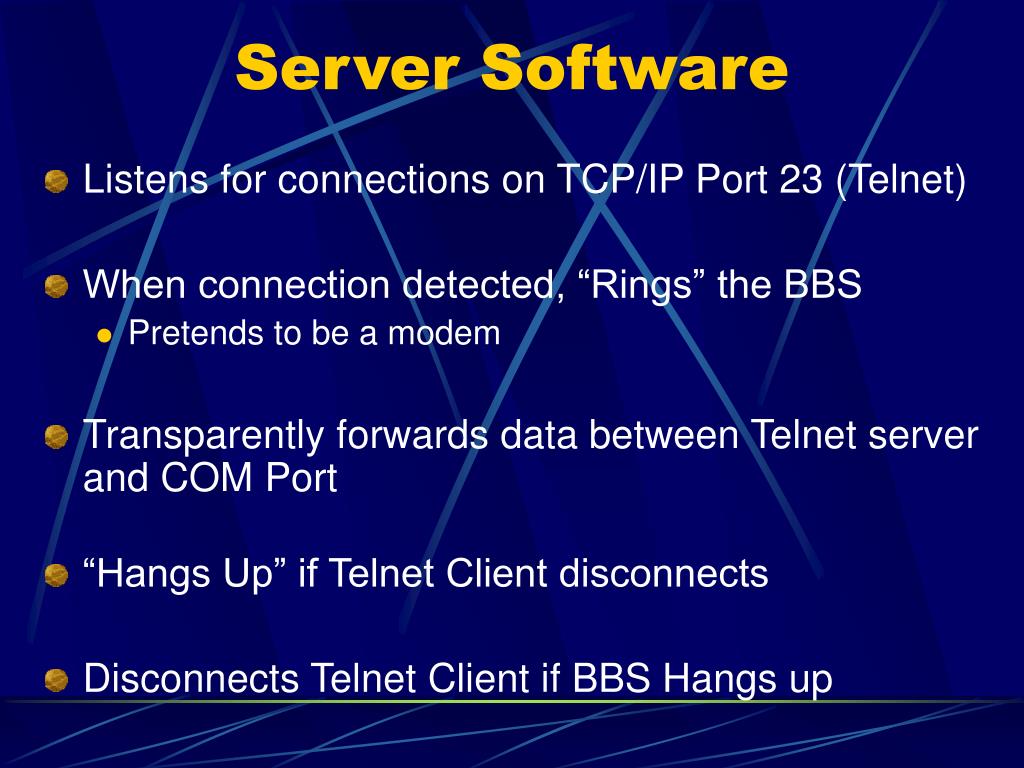 Server Software

Listens for connections on TCP/IP Port 23 (Telnet)

When connection detected, “Rings” the BBS

Pretends to be a modem

Transparently forwards data between Telnet server and COM Port

“Hangs Up” if Telnet Client disconnects

Disconnects Telnet Client if BBS Hangs up